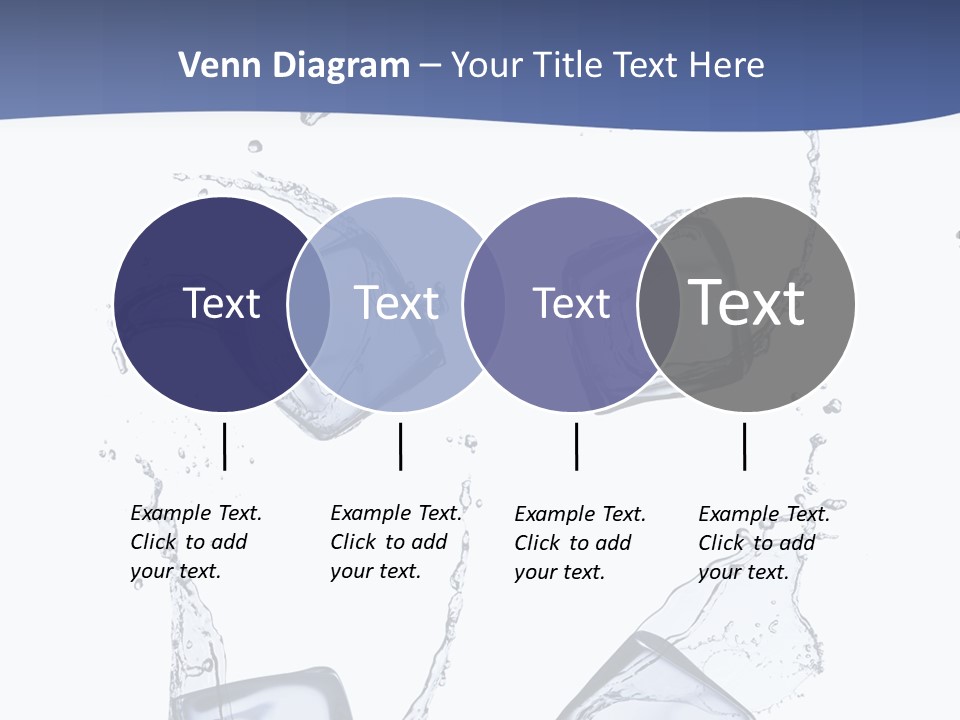 Venn Diagram – Your Title Text Here

Text

Text

Text

Text

Example Text. Click to add your text.

Example Text. Click to add your text.

Example Text. Click to add your text.

Example Text. Click to add your text.